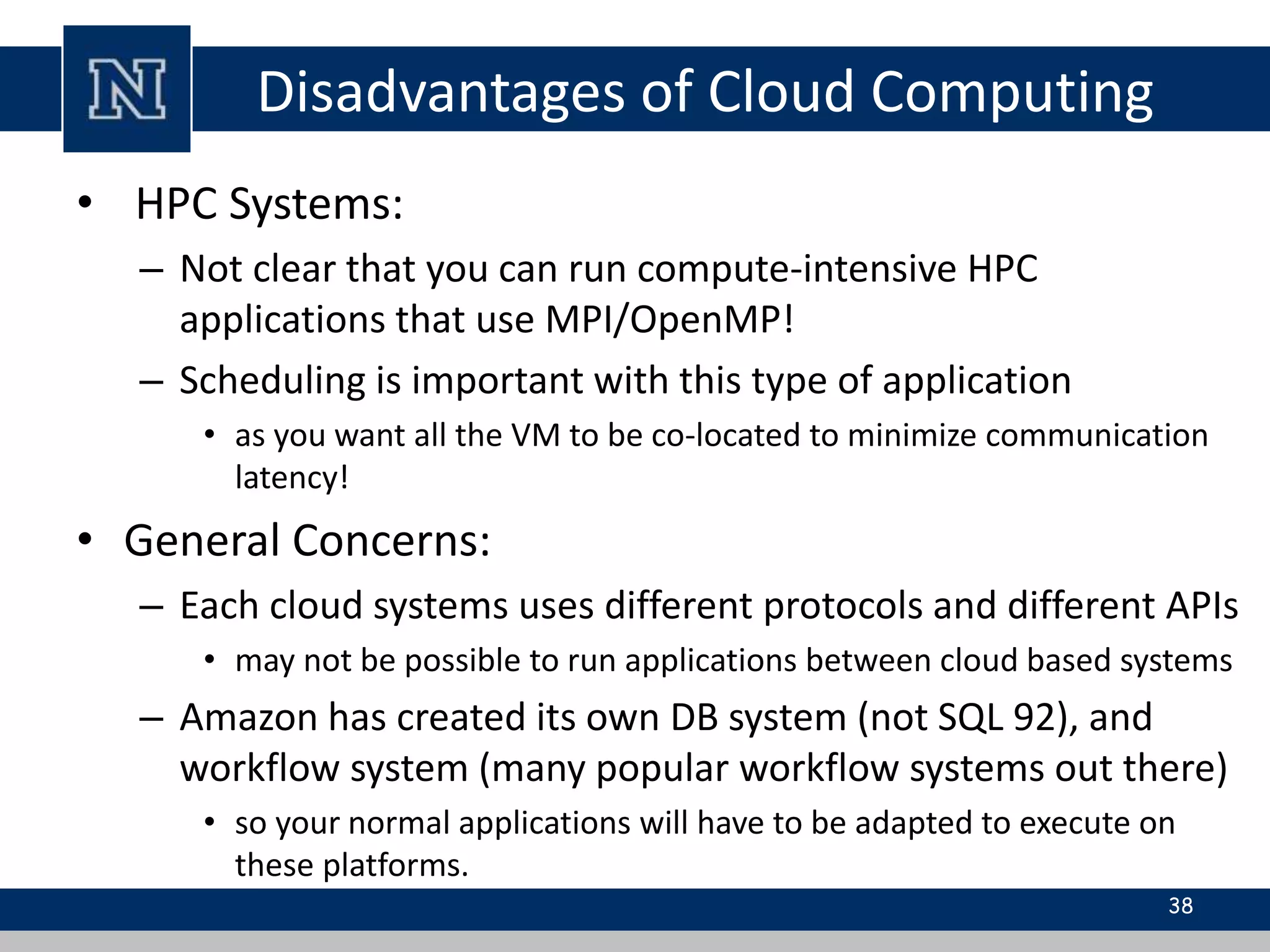 N

Disadvantages of Cloud Computing

• HPC Systems:
– Not clear that you can run compute-intensive HPC applications that use MPI/OpenMP!
– Scheduling is important with this type of application
• as you want all the VM to be co-located to minimize communication latency!

• General Concerns:
– Each cloud systems uses different protocols and different APIs
• may not be possible to run applications between cloud based systems
– Amazon has created its own DB system (not SQL 92), and workflow system (many popular workflow systems out there)
• so your normal applications will have to be adapted to execute on these platforms.

38